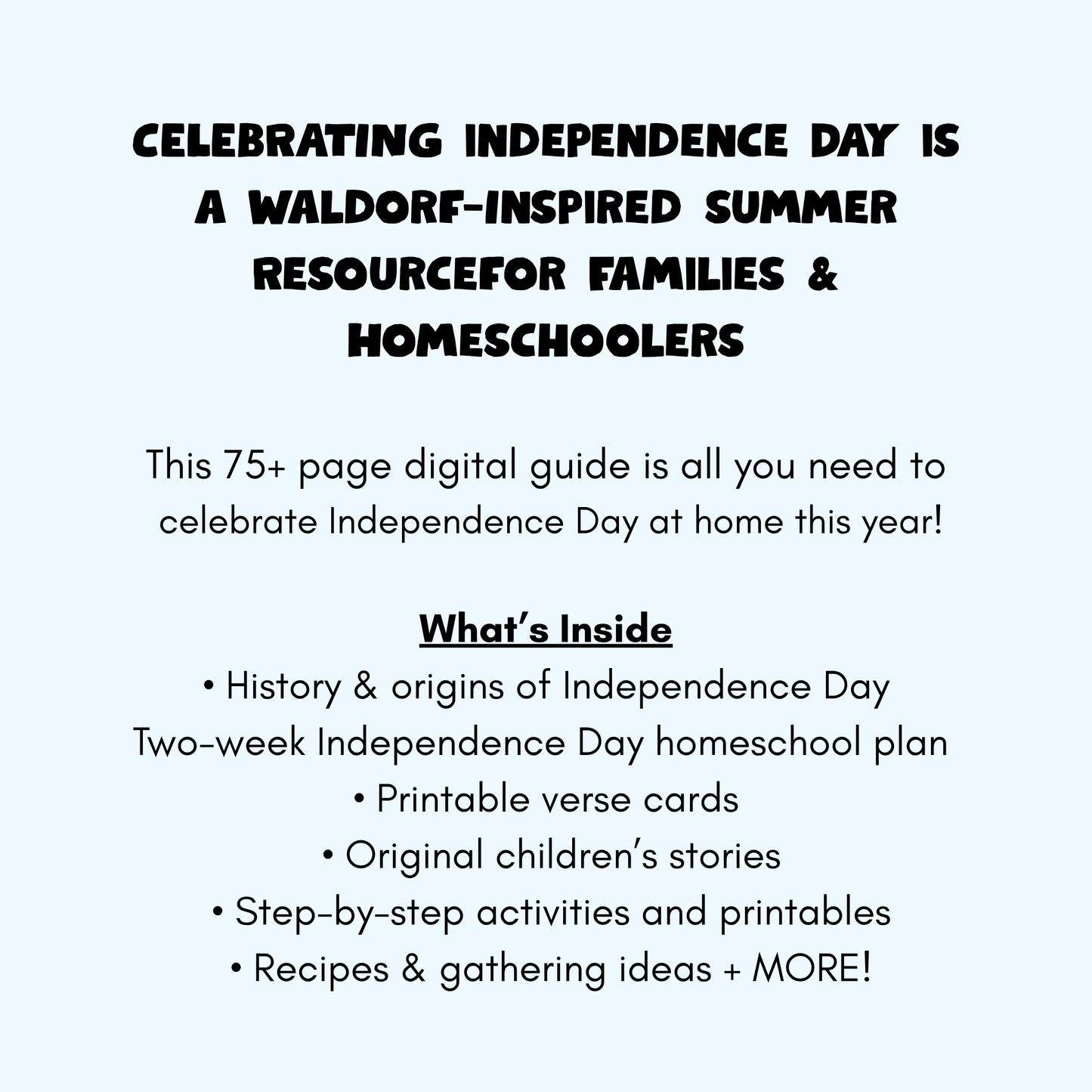 CELEBRATING INDEPENDENCE DAY IS A WALDORF-INSPIRED SUMMER RESOURCEFOR FAMILIES & HOMESCHOOLERS

This 75+ page digital guide is all you need to celebrate Independence Day at home this year!

What's Inside
• History & origins of Independence Day
Two-week Independence Day homeschool plan
• Printable verse cards
• Original children's stories
• Step-by-step activities and printables
• Recipes & gathering ideas + MORE!